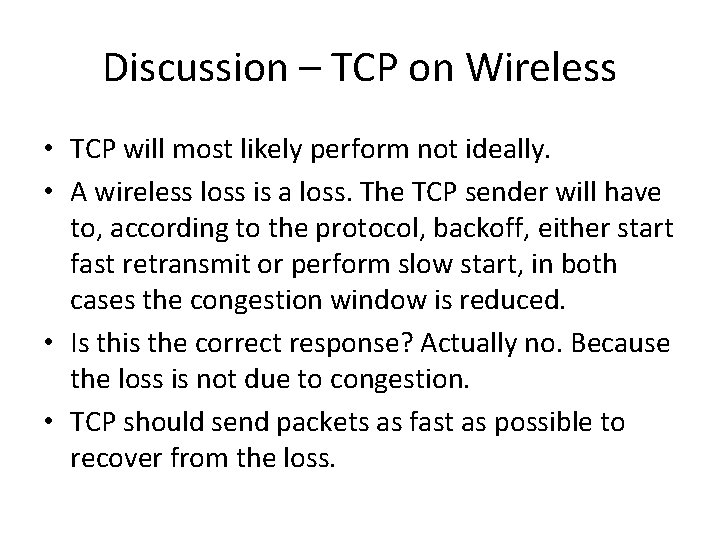 Discussion – TCP on Wireless

• TCP will most likely perform not ideally.

• A wireless loss is a loss. The TCP sender will have to, according to the protocol, backoff, either start fast retransmit or perform slow start, in both cases the congestion window is reduced.

• Is this the correct response? Actually no. Because the loss is not due to congestion.

• TCP should send packets as fast as possible to recover from the loss.